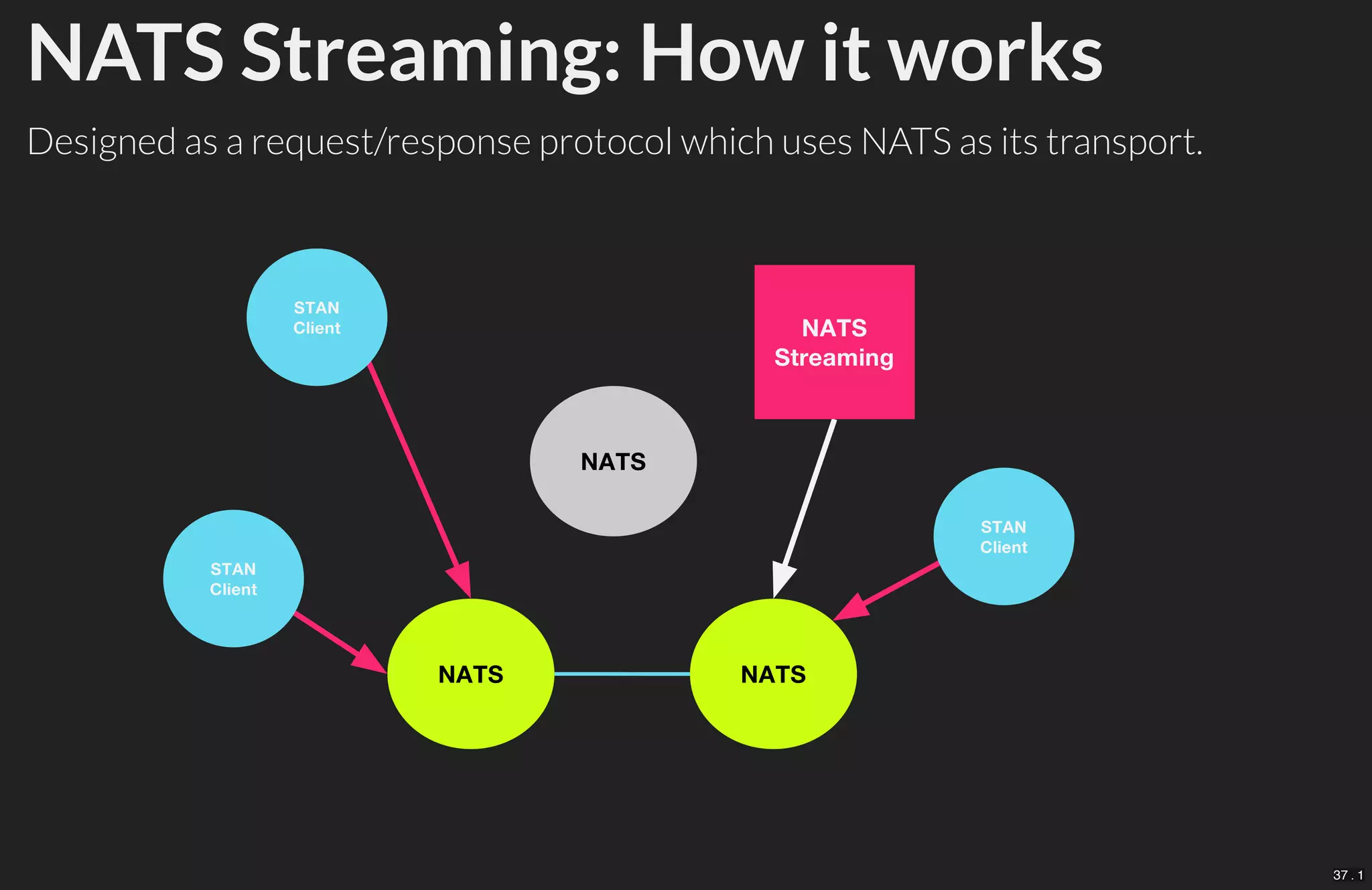 NATS Streaming: How it works

Designed as a request/response protocol which uses NATS as its transport.

STAN Client

NATS Streaming

NATS

STAN Client

STAN Client

NATS

NATS

37 . 1